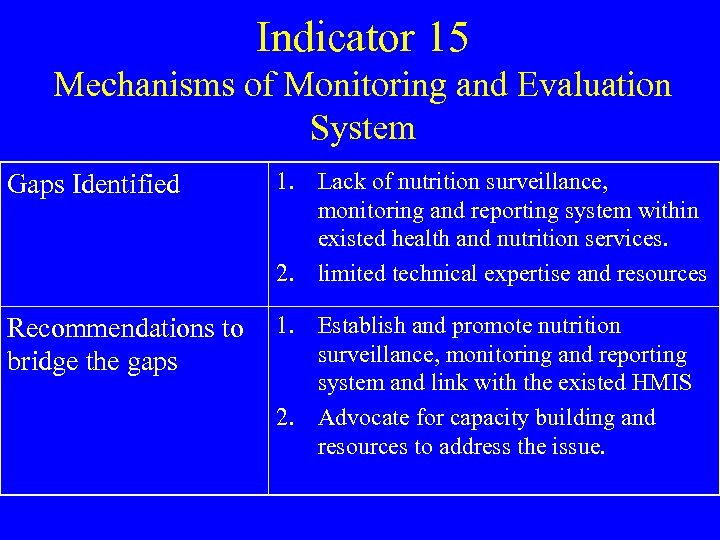 Indicator 15
Mechanisms of Monitoring and Evaluation System

| Gaps Identified | 1. Lack of nutrition surveillance, monitoring and reporting system within existed health and nutrition services. 2. limited technical expertise and resources |
|---|---|
| Recommendations to bridge the gaps | 1. Establish and promote nutrition surveillance, monitoring and reporting system and link with the existed HMIS 2. Advocate for capacity building and resources to address the issue. |